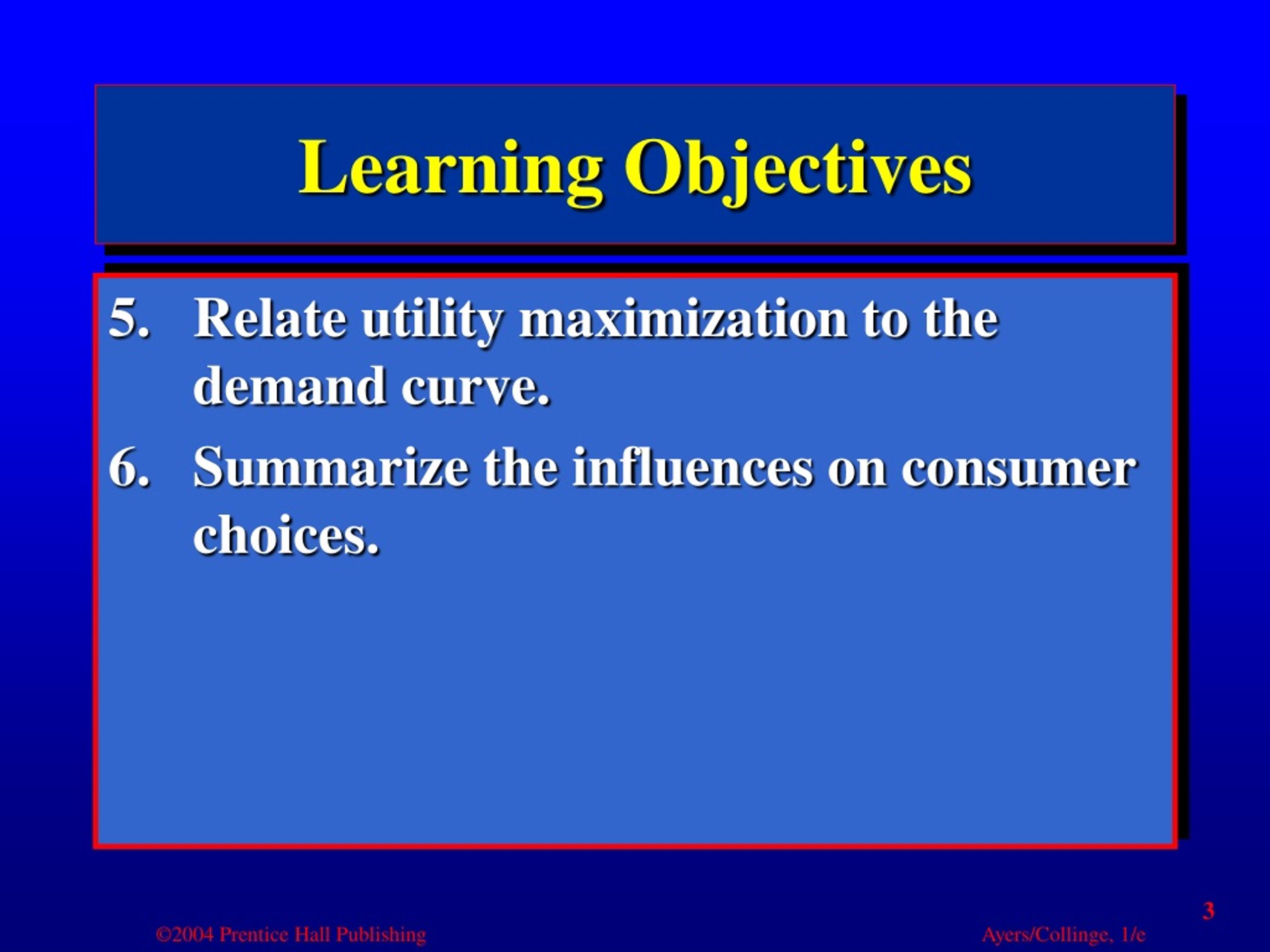 Learning Objectives

5. Relate utility maximization to the demand curve.

6. Summarize the influences on consumer choices.

3

©2004 Prentice Hall Publishing

Ayers/Collinge, 1/e